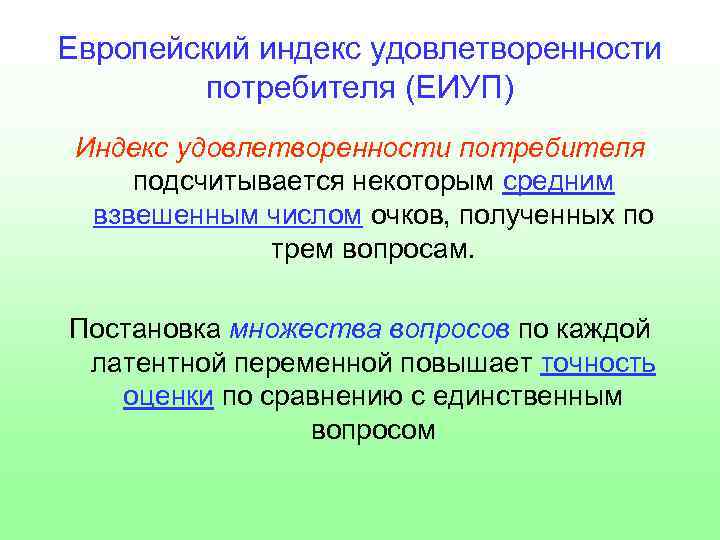 Европейский индекс удовлетворенности потребителя (ЕИУП)

Индекс удовлетворенности потребителя подсчитывается некоторым средним взвешенным числом очков, полученных по трем вопросам.

Постановка множества вопросов по каждой латентной переменной повышает точность оценки по сравнению с единственным вопросом